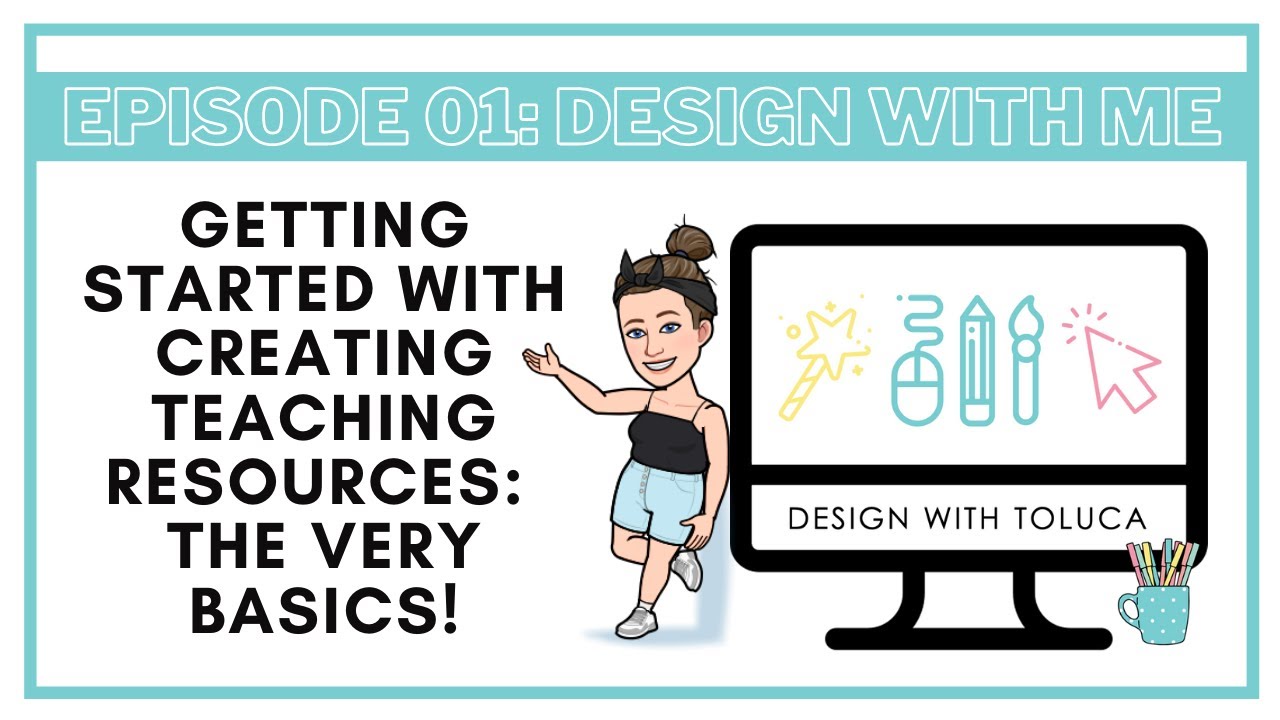 EPISODE 01: DESIGN WITH ME

GETTING STARTED WITH CREATING TEACHING RESOURCES: THE VERY BASICS!

DESIGN WITH TOLUCA